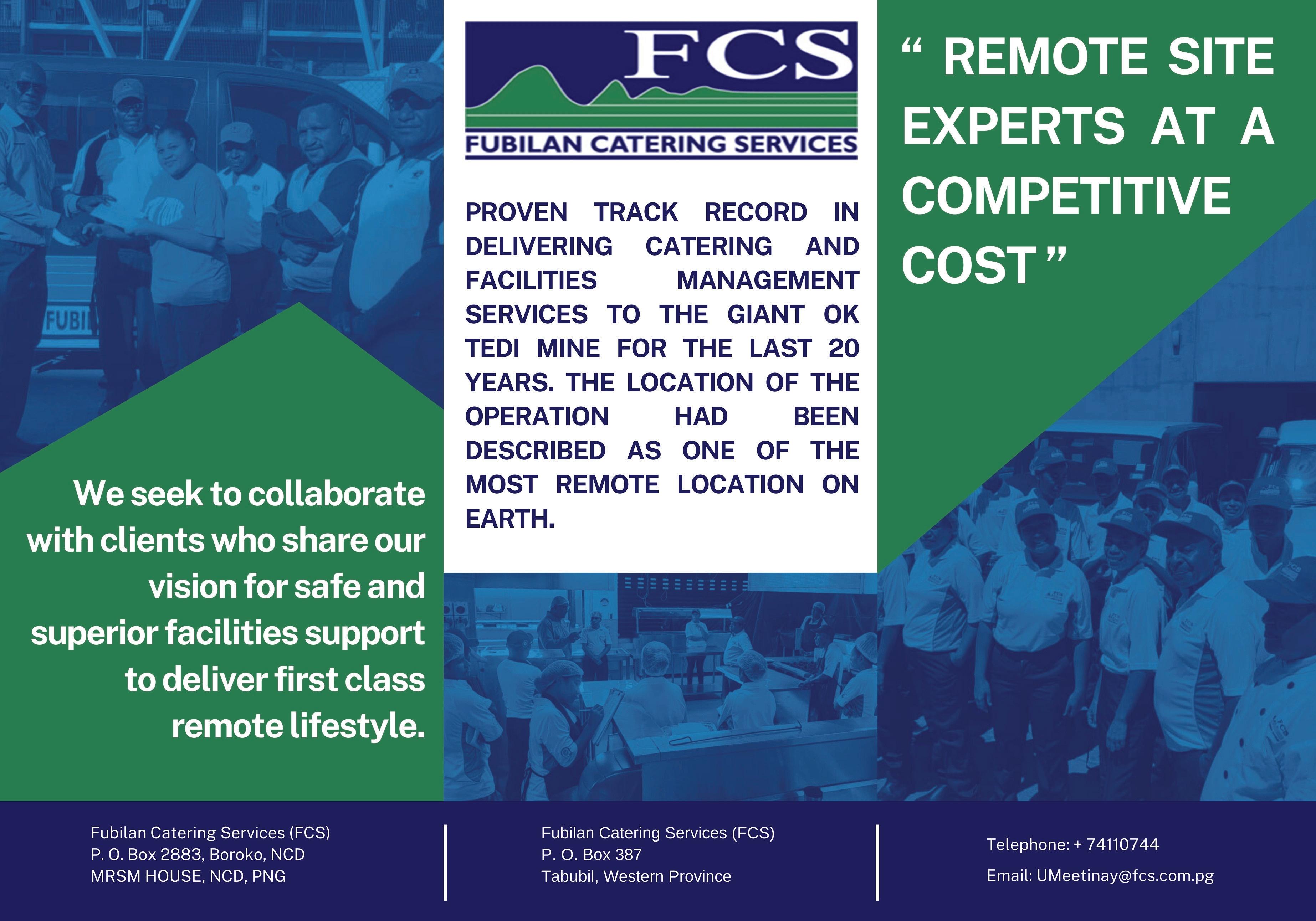 FUBI

We seek to collaborate with clients who share our vision for safe and superior facilities support to deliver first class remote lifestyle.

FCS
FUBILAN CATERING SERVICES

PROVEN TRACK RECORD IN DELIVERING CATERING AND FACILITIES MANAGEMENT SERVICES TO THE GIANT OK TEDI MINE FOR THE LAST 20 YEARS. THE LOCATION OF THE OPERATION HAD BEEN DESCRIBED AS ONE OF THE MOST REMOTE LOCATION ON EARTH.

“ REMOTE SITE EXPERTS AT A COMPETITIVE COST ”

Fubilan Catering Services (FCS)
P. O. Box 2883, Boroko, NCD
MRSM HOUSE, NCD, PNG

Fubilan Catering Services (FCS)
P. O. Box 387
Tabubil, Western Province

Telephone: + 74110744
Email: UMeetinay@fcs.com.pg